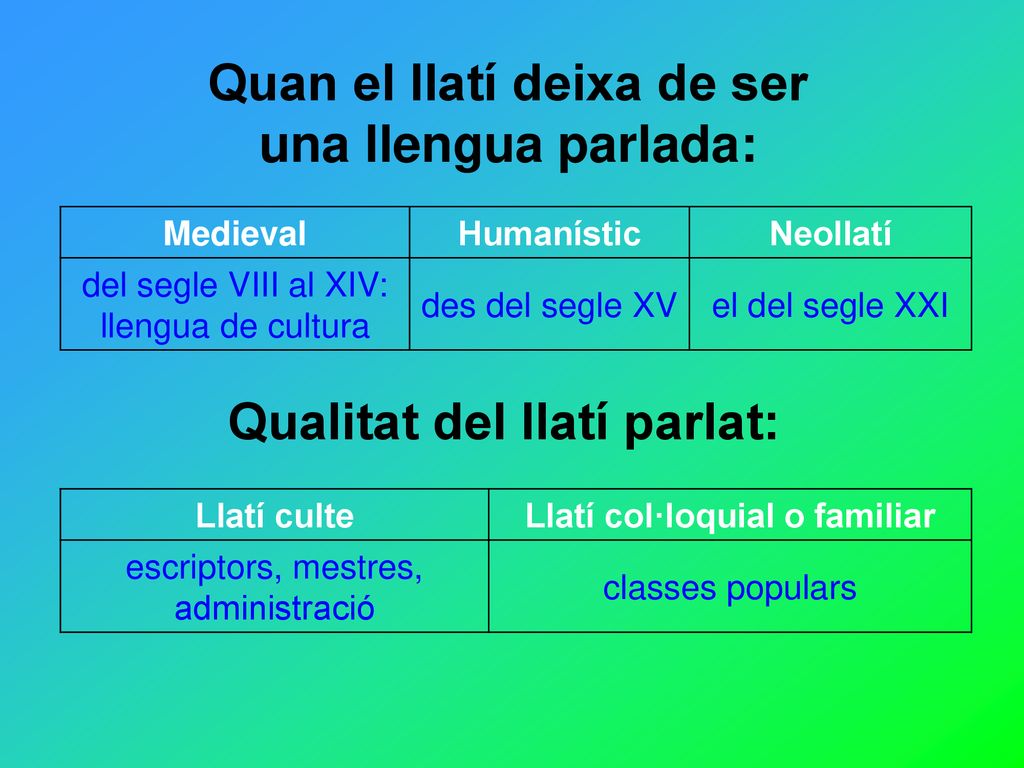 Quan el llatí deixa de ser una llengua parlada:

| Medieval | Humanístic | Neollatí |
|---|---|---|
| del segle VIII al XIV: llengua de cultura | des del segle XV | el del segle XXI |

Qualitat del llatí parlat:

| Llatí culte | Llatí col·loquial o familiar |
|---|---|
| escriptors, mestres, administració | classes populars |